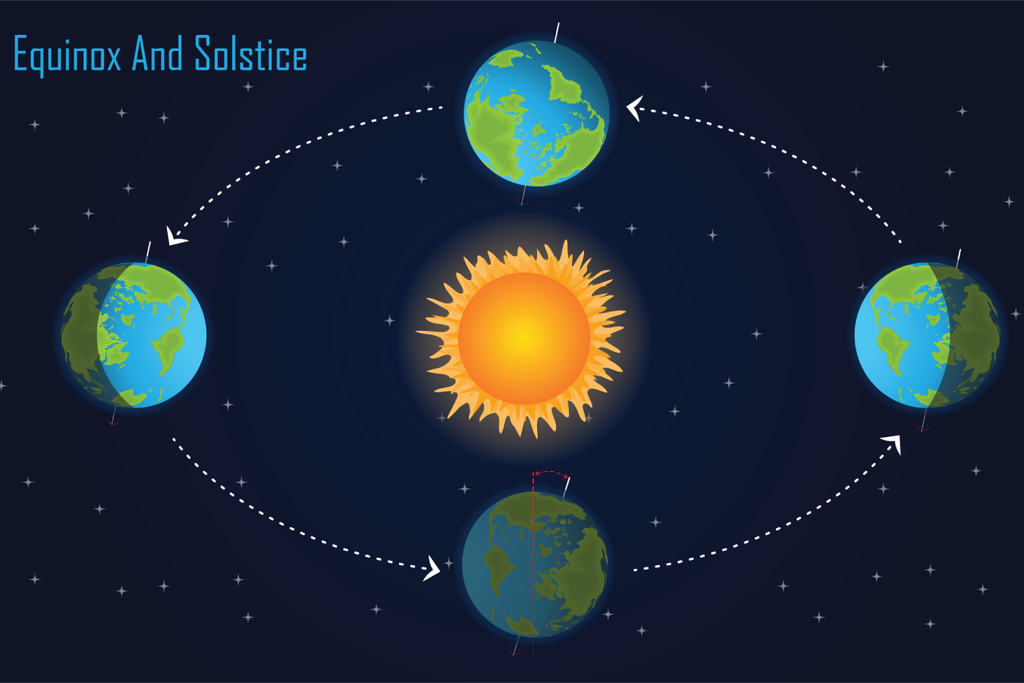 Equinox And Solstice